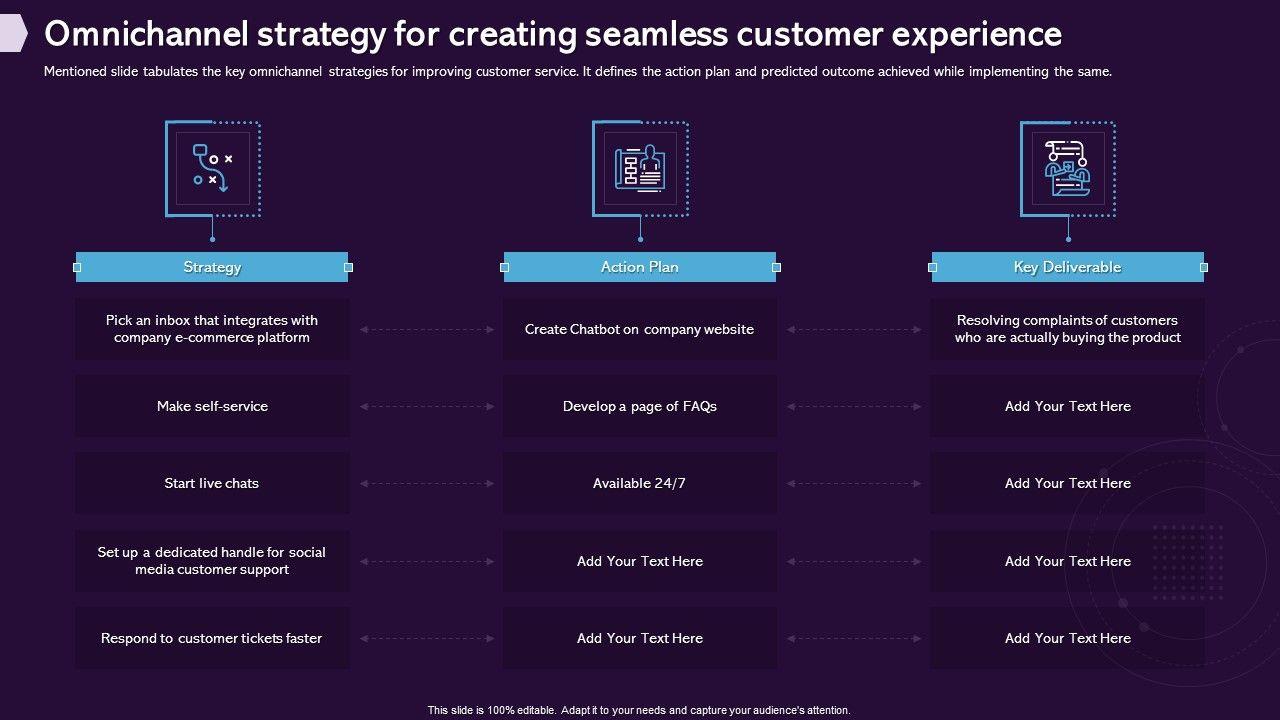 Omnichannel strategy for creating seamless customer experience

Mentioned slide tabulates the key omnichannel strategies for improving customer service. It defines the action plan and predicted outcome achieved while implementing the same.

| Strategy | Action Plan | Key Deliverable |
|---|---|---|
| Pick an inbox that integrates with company e-commerce platform | Create Chatbot on company website | Resolving complaints of customers who are actually buying the product |
| Make self-service | Develop a page of FAQs | Add Your Text Here |
| Start live chats | Available 24/7 | Add Your Text Here |
| Set up a dedicated handle for social media customer support | Add Your Text Here | Add Your Text Here |
| Respond to customer tickets faster | Add Your Text Here | Add Your Text Here |

This slide is 100% editable. Adapt it to your needs and capture your audience's attention.